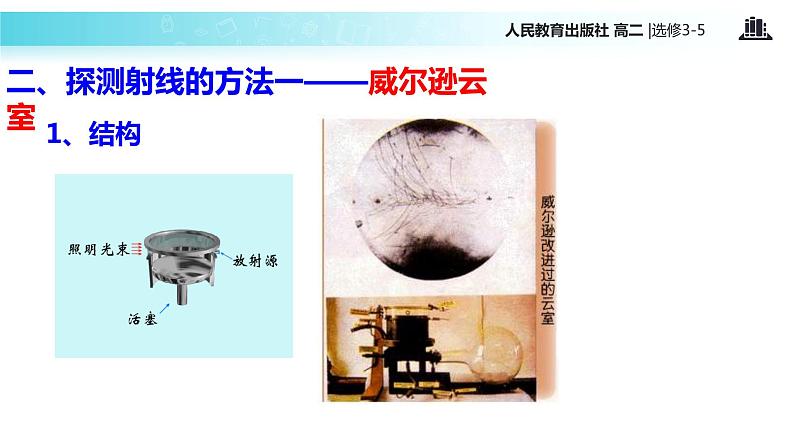 人民教育出版社 高二 |选修3-5

二、探测射线的方法一——威尔逊云室

1、结构

照明光束

放射源

活塞

威尔逊改进过的云室